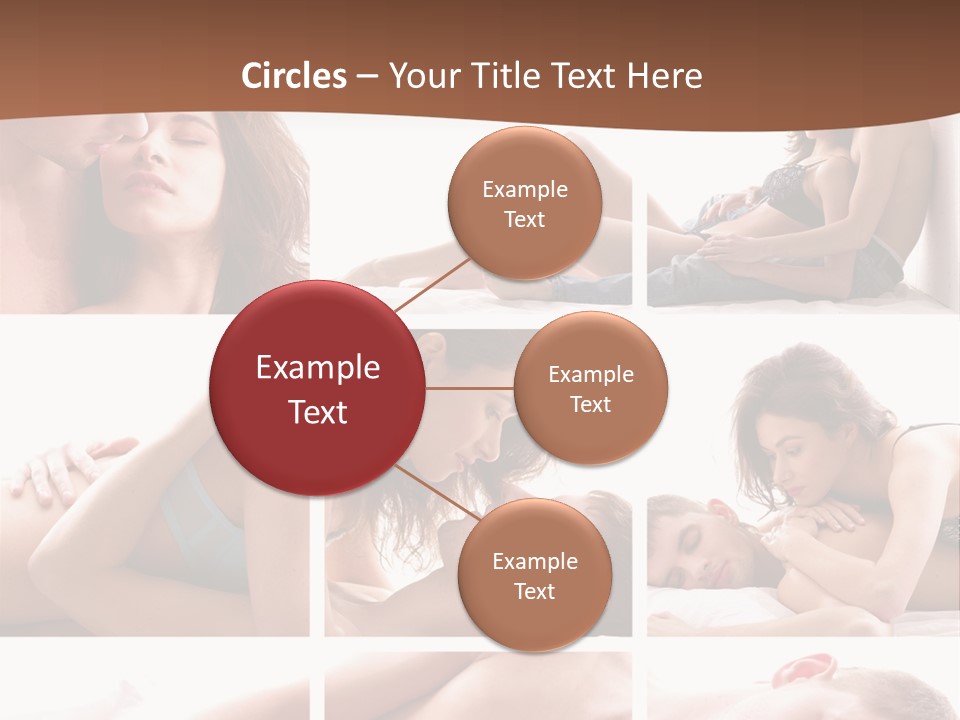 Circles – Your Title Text Here

Example Text

Example Text

Example Text

Example Text